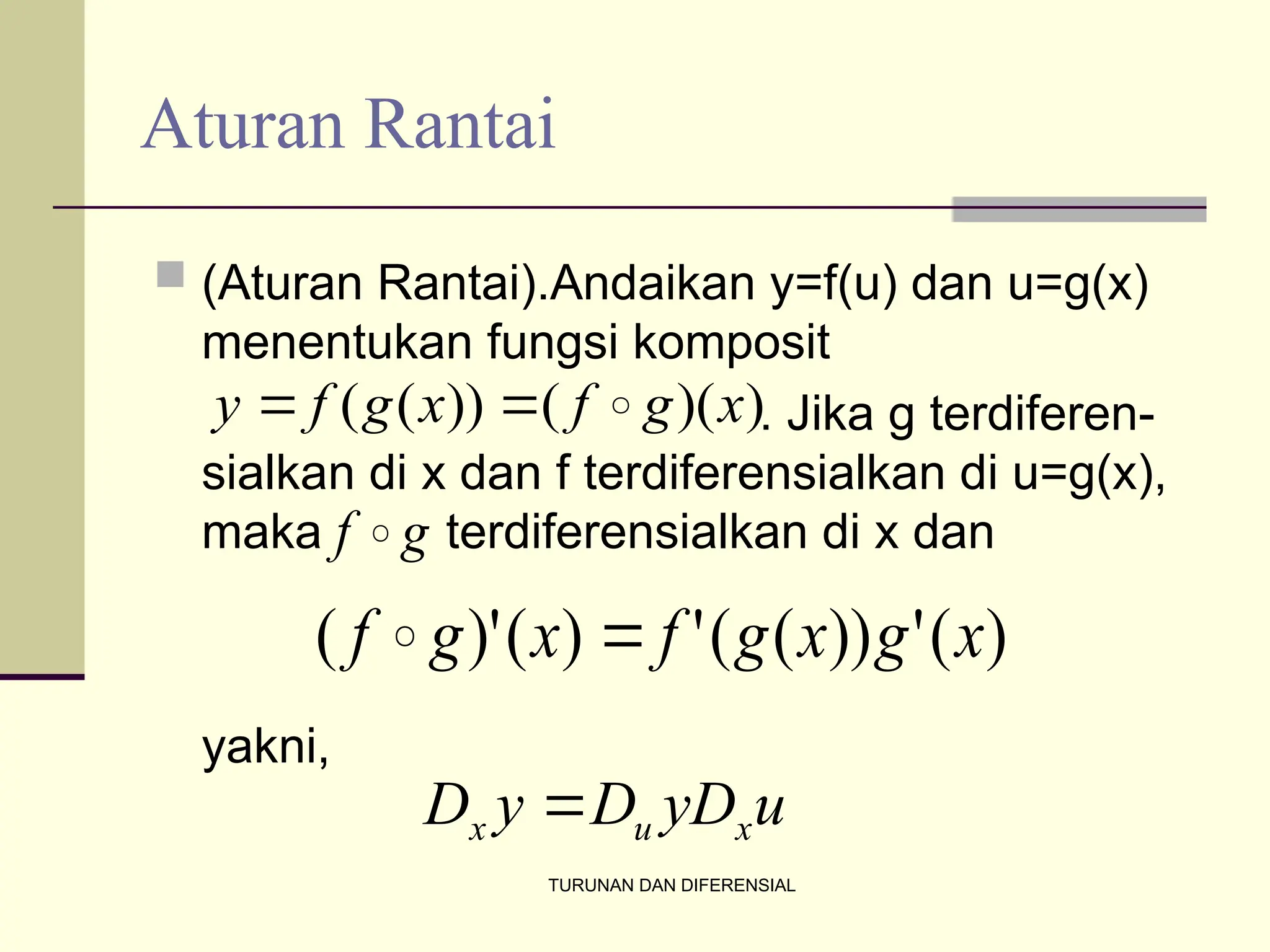 Aturan Rantai

(Aturan Rantai).Andaikan y=f(u) dan u=g(x) menentukan fungsi komposit $y = f(g(x)) = (f \circ g)(x)$. Jika g terdiferensialkan di x dan f terdiferensialkan di u=g(x), maka $f \circ g$ terdiferensialkan di x dan

$(f \circ g)'(x) = f'(g(x))g'(x)$

yakni,

$D_x y = D_u y D_x u$

TURUNAN DAN DIFERENSIAL